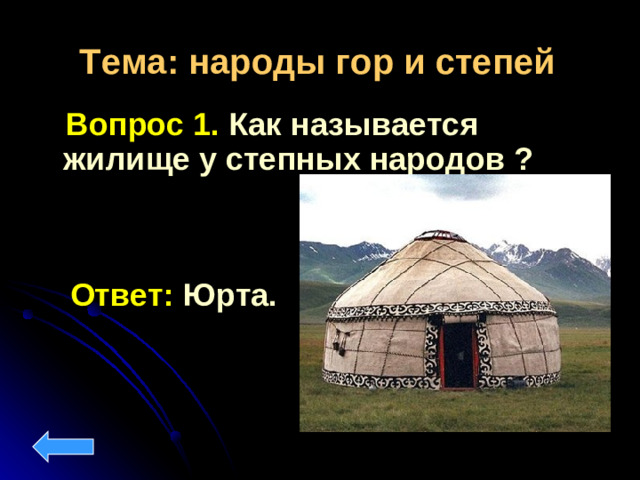 Тема: народы гор и степей

Вопрос 1. Как называется жилище у степных народов ?

Ответ: Юрта.